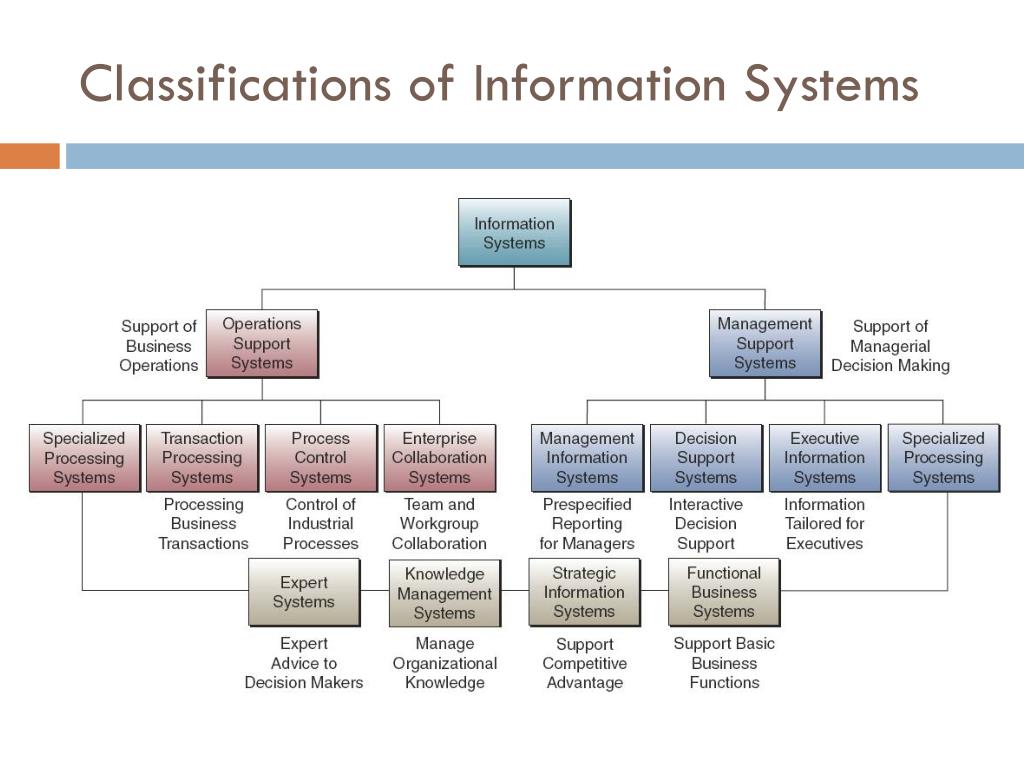 Classifications of Information Systems

Information Systems

Support of Business Operations

Operations Support Systems

Management Support Systems

Support of Managerial Decision Making

Specialized Processing Systems

Transaction Processing Systems

Processing Business Transactions

Process Control Systems

Control of Industrial Processes

Enterprise Collaboration Systems

Team and Workgroup Collaboration

Management Information Systems

Prespecified Reporting for Managers

Decision Support Systems

Interactive Decision Support

Executive Information Systems

Information Tailored for Executives

Specialized Processing Systems

Expert Systems

Expert Advice to Decision Makers

Knowledge Management Systems

Manage Organizational Knowledge

Strategic Information Systems

Support Competitive Advantage

Functional Business Systems

Support Basic Business Functions